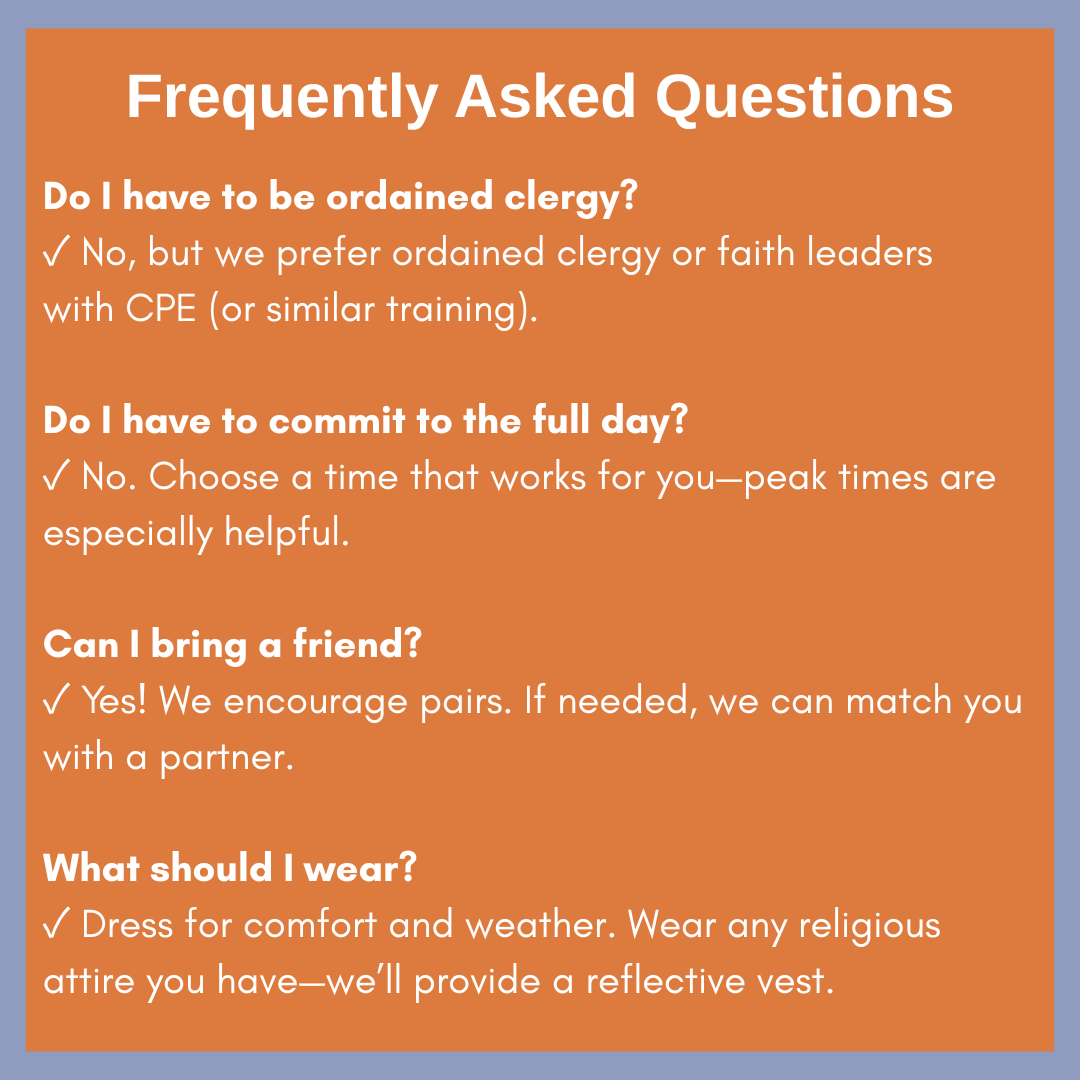 Frequently Asked Questions

Do I have to be ordained clergy?
✓ No, but we prefer ordained clergy or faith leaders with CPE (or similar training).

Do I have to commit to the full day?
✓ No. Choose a time that works for you—peak times are especially helpful.

Can I bring a friend?
✓ Yes! We encourage pairs. If needed, we can match you with a partner.

What should I wear?
✓ Dress for comfort and weather. Wear any religious attire you have—we'll provide a reflective vest.